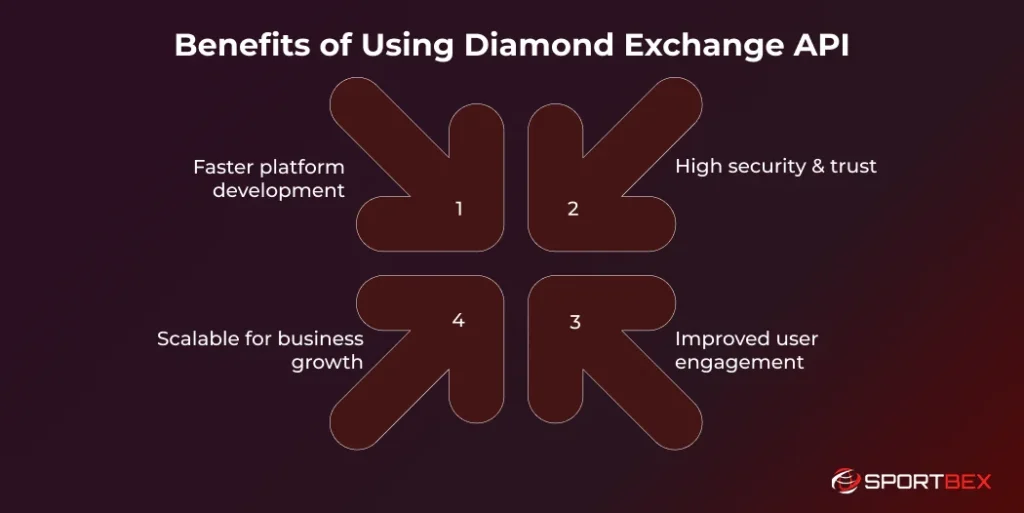 Benefits of Using Diamond Exchange API

Faster platform development

1

2

High security & trust

Scalable for business growth

4

3

Improved user engagement

SPORTBEX